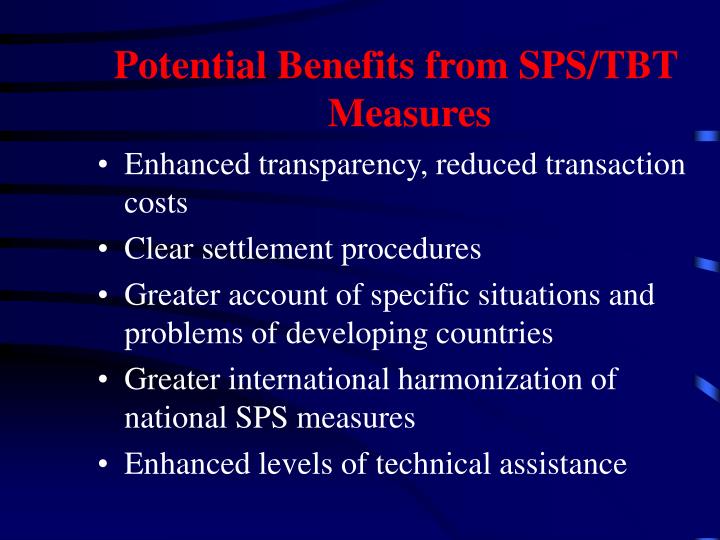 Potential Benefits from SPS/TBT Measures

• Enhanced transparency, reduced transaction costs
• Clear settlement procedures
• Greater account of specific situations and problems of developing countries
• Greater international harmonization of national SPS measures
• Enhanced levels of technical assistance